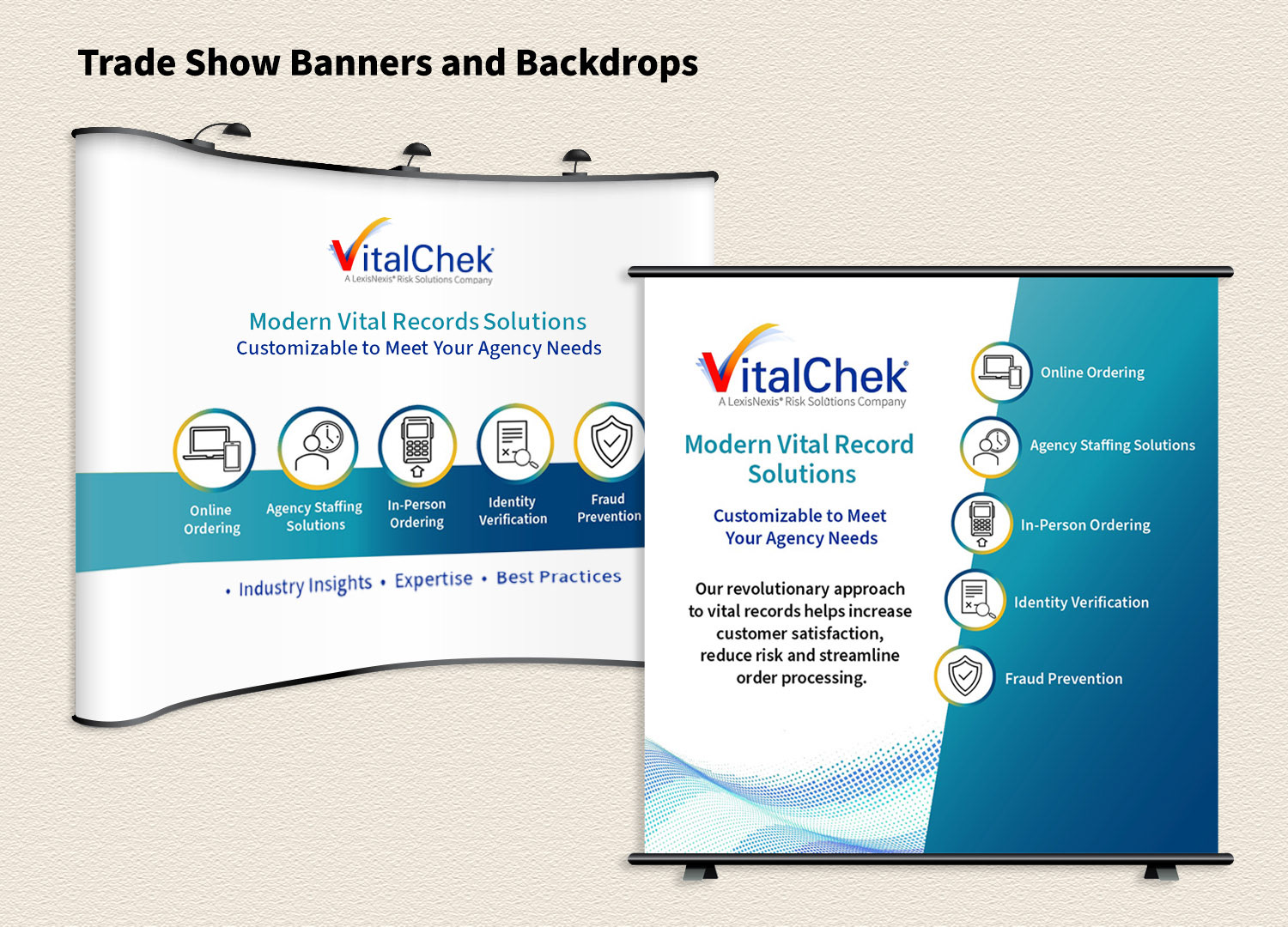 Trade Show Banners and Backdrops

VitalChek
A LexisNexis® Risk Solutions Company

Modern Vital Records Solutions
Customizable to Meet Your Agency Needs

Online Ordering

Agency Staffing Solutions

In-Person Ordering

Identity Verification

Fraud Prevention

• Industry Insights • Expertise • Best Practices

VitalChek
A LexisNexis® Risk Solutions Company

Modern Vital Record Solutions

Customizable to Meet Your Agency Needs

Our revolutionary approach to vital records helps increase customer satisfaction, reduce risk and streamline order processing.

Online Ordering

Agency Staffing Solutions

In-Person Ordering

Identity Verification

Fraud Prevention